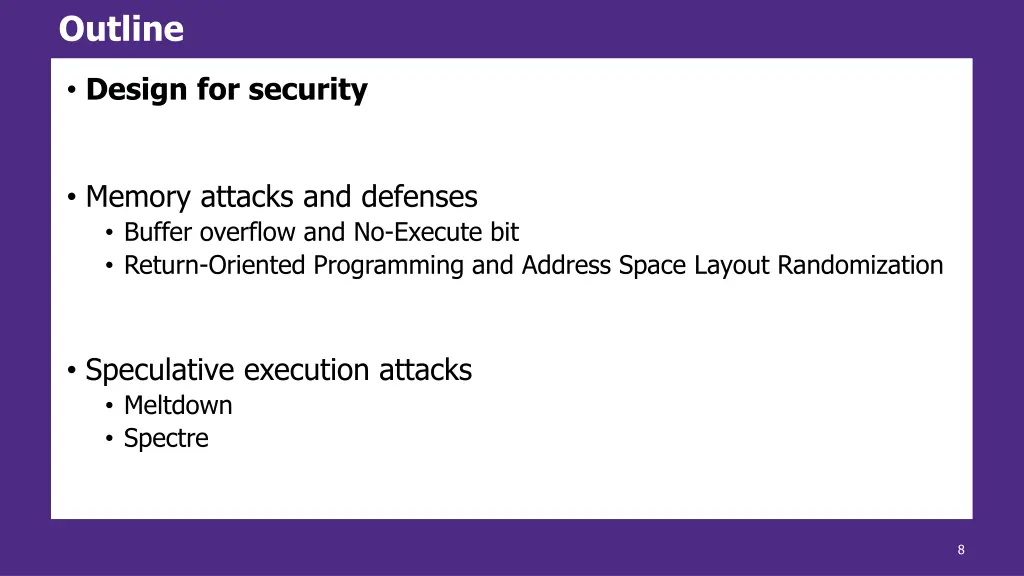 Outline

• Design for security

• Memory attacks and defenses
  • Buffer overflow and No-Execute bit
  • Return-Oriented Programming and Address Space Layout Randomization

• Speculative execution attacks
  • Meltdown
  • Spectre

8